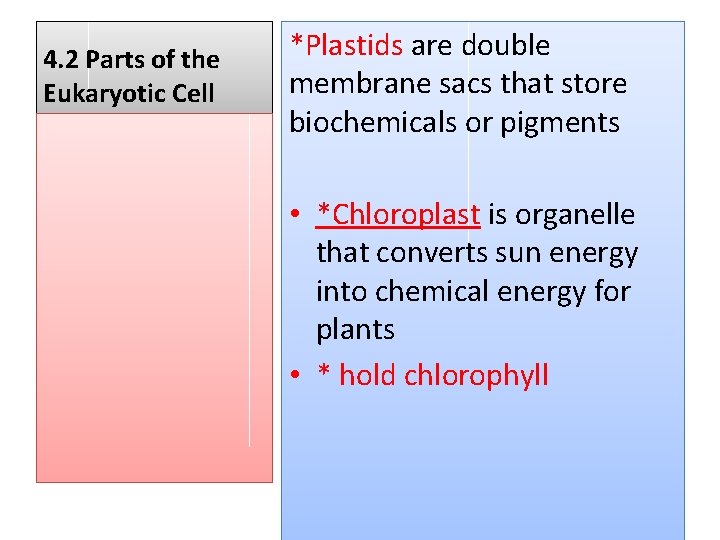 4.2 Parts of the Eukaryotic Cell

*Plastids are double membrane sacs that store biochemicals or pigments

• *Chloroplast is organelle that converts sun energy into chemical energy for plants
• * hold chlorophyll